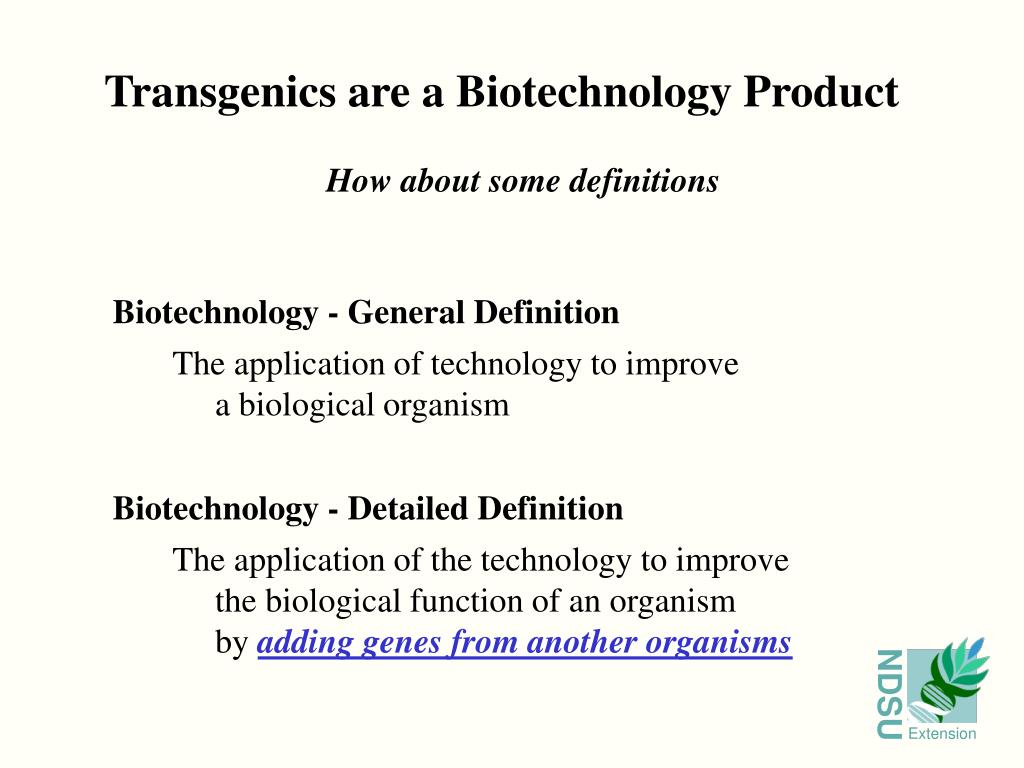 Transgenics are a Biotechnology Product

How about some definitions

Biotechnology - General Definition

The application of technology to improve a biological organism

Biotechnology - Detailed Definition

The application of the technology to improve the biological function of an organism by adding genes from another organisms

NDSU Extension